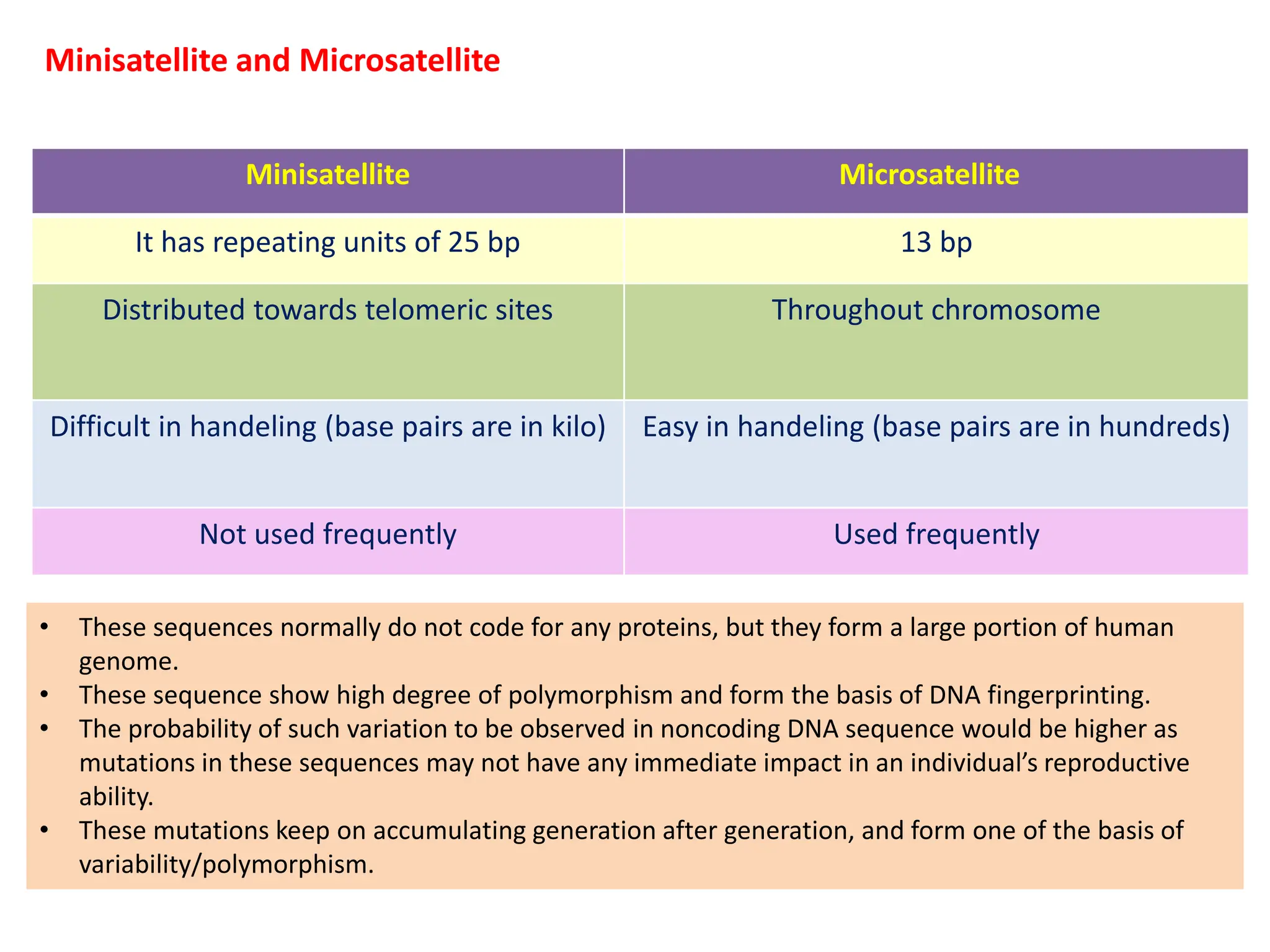 Minisatellite and Microsatellite

| Minisatellite | Microsatellite |
|---|---|
| It has repeating units of 25 bp | 13 bp |
| Distributed towards telomeric sites | Throughout chromosome |
| Difficult in handeling (base pairs are in kilo) | Easy in handeling (base pairs are in hundreds) |
| Not used frequently | Used frequently |

• These sequences normally do not code for any proteins, but they form a large portion of human genome.
• These sequence show high degree of polymorphism and form the basis of DNA fingerprinting.
• The probability of such variation to be observed in noncoding DNA sequence would be higher as mutations in these sequences may not have any immediate impact in an individual's reproductive ability.
• These mutations keep on accumulating generation after generation, and form one of the basis of variability/polymorphism.